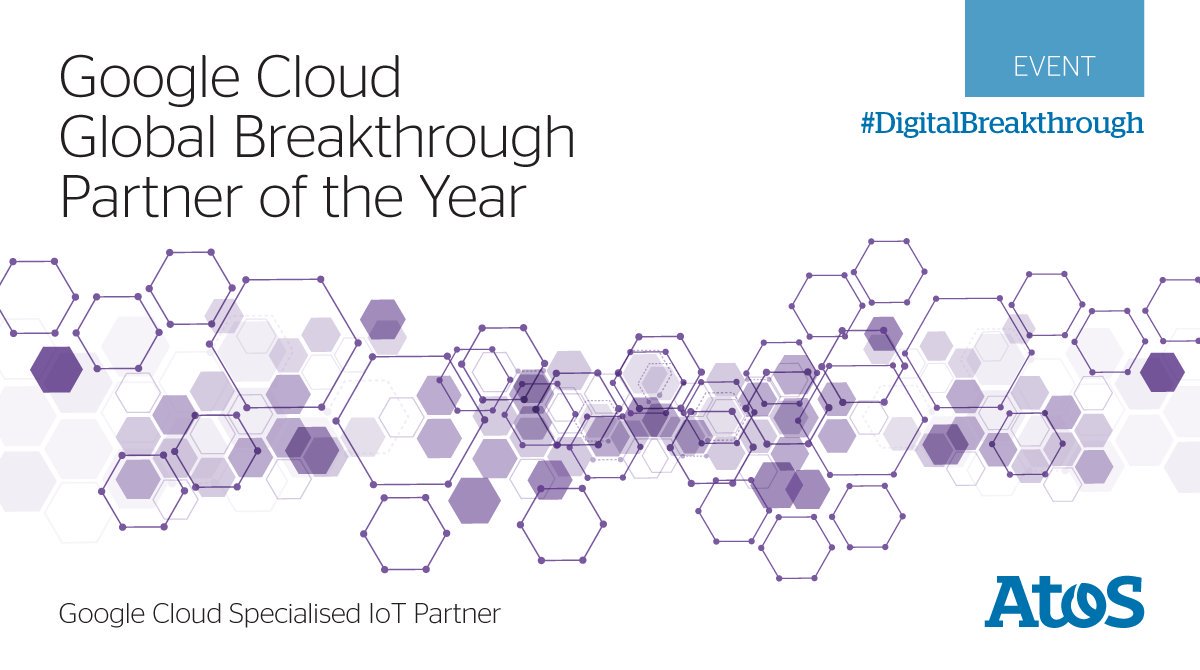 Google Cloud Global Breakthrough Partner of the Year

EVENT

#DigitalBreakthrough

Google Cloud Specialised IoT Partner

Atos